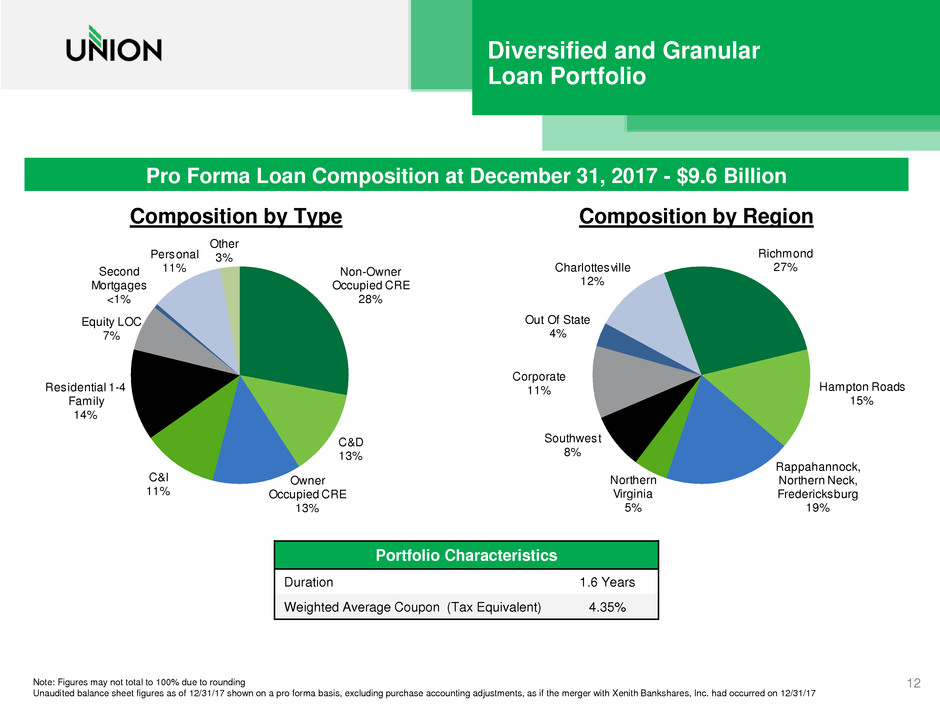 UNION

Diversified and Granular Loan Portfolio

Pro Forma Loan Composition at December 31, 2017 - $9.6 Billion

Composition by Type

Non-Owner Occupied CRE 28%
C&D 13%
Owner Occupied CRE 13%
C&I 11%
Residential 1-4 Family 14%
Equity LOC 7%
Second Mortgages <1%
Personal 11%
Other 3%

Composition by Region

Richmond 27%
Hampton Roads 15%
Rappahannock, Northern Neck, Fredericksburg 19%
Northern Virginia 5%
Southwest 8%
Corporate 11%
Out Of State 4%
Charlottesville 12%

| Portfolio Characteristics | |
|---|---|
| Duration | 1.6 Years |
| Weighted Average Coupon (Tax Equivalent) | 4.35% |

Note: Figures may not total to 100% due to rounding
Unaudited balance sheet figures as of 12/31/17 shown on a pro forma basis, excluding purchase accounting adjustments, as if the merger with Xenith Bankshares, Inc. had occurred on 12/31/17

12